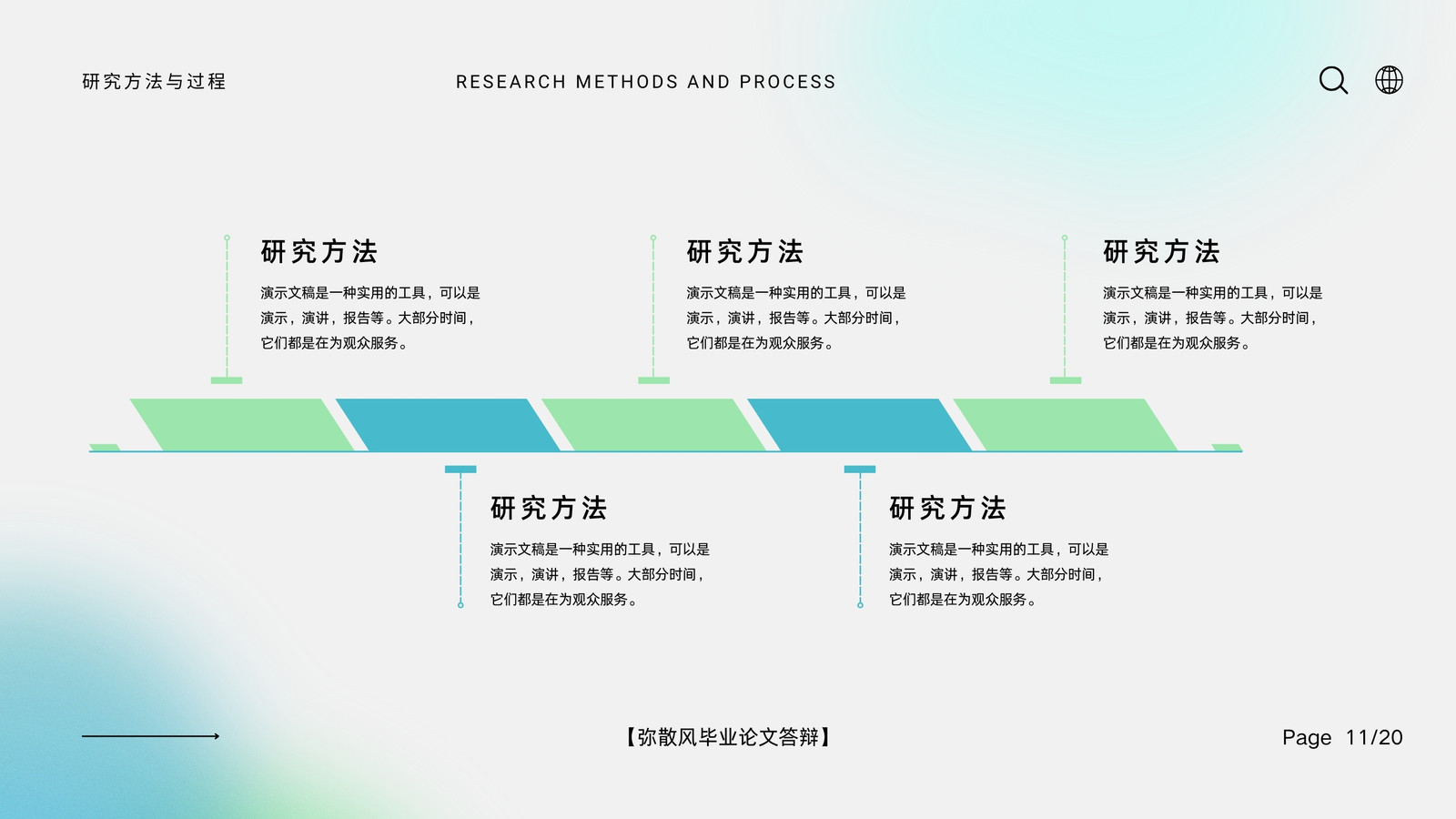 研究方法与过程

RESEARCH METHODS AND PROCESS

研究方法

演示文稿是一种实用的工具，可以是演示，演讲，报告等。大部分时间，它们都是在为观众服务。

研究方法

演示文稿是一种实用的工具，可以是演示，演讲，报告等。大部分时间，它们都是在为观众服务。

研究方法

演示文稿是一种实用的工具，可以是演示，演讲，报告等。大部分时间，它们都是在为观众服务。

研究方法

演示文稿是一种实用的工具，可以是演示，演讲，报告等。大部分时间，它们都是在为观众服务。

研究方法

演示文稿是一种实用的工具，可以是演示，演讲，报告等。大部分时间，它们都是在为观众服务。

【弥散风毕业论文答辩】

Page 11/20